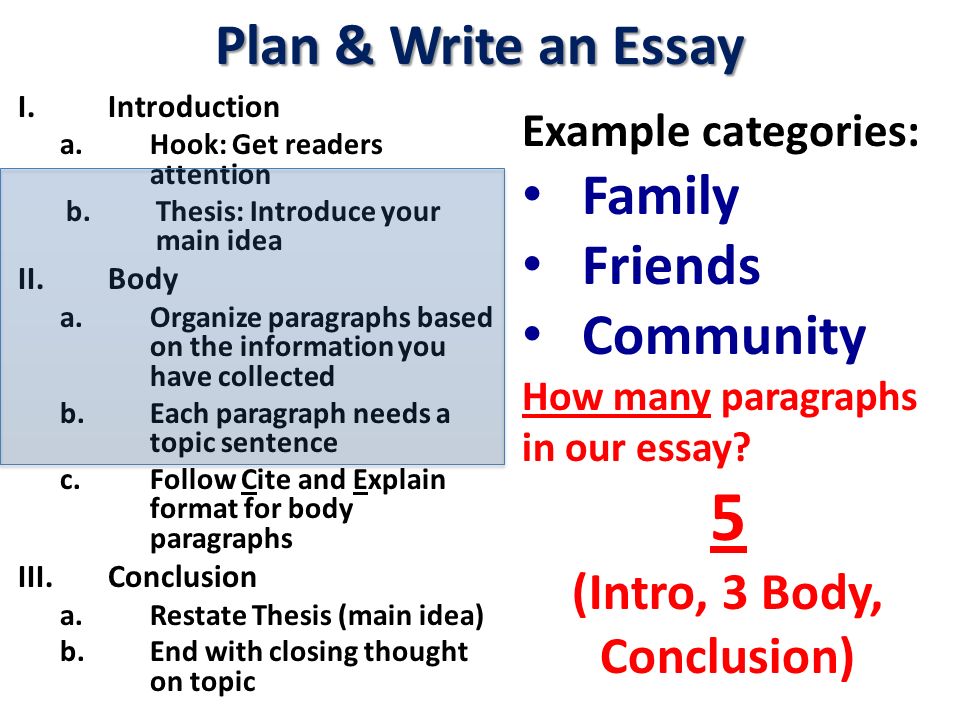 Plan & Write an Essay

I. Introduction
a. Hook: Get readers attention
b. Thesis: Introduce your main idea
II. Body
a. Organize paragraphs based on the information you have collected
b. Each paragraph needs a topic sentence
c. Follow Cite and Explain format for body paragraphs
III. Conclusion
a. Restate Thesis (main idea)
b. End with closing thought on topic

Example categories:
• Family
• Friends
• Community

How many paragraphs in our essay?

5

(Intro, 3 Body, Conclusion)